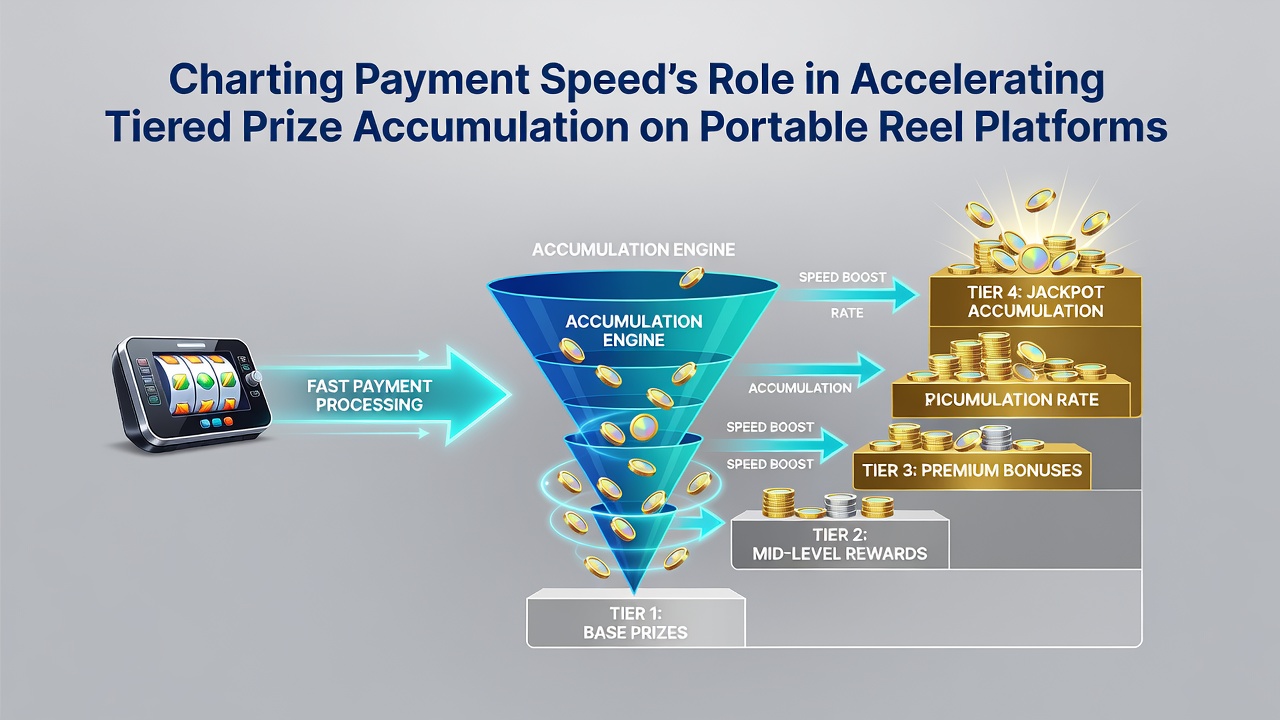 Charting Payment Speed's Role in Accelerating Tiered Prize Accumulation on Portable Reel Platforms

FAST PAYMENT PROCESSING

ACCUMULATION ENGINE

ACCUMULATION ENGINE

SPEED BOOST

RATE

TIER 4: JACKPOT ACCUMULATION

ACCUMULATION

PICUMULATION RATE

SPEED BOOST

SPEED BOOST

TIER 3: PREMIUM BONUSES

TIER 2: MID-LEVEL REWARDS

TIER 1: BASE PRIZES